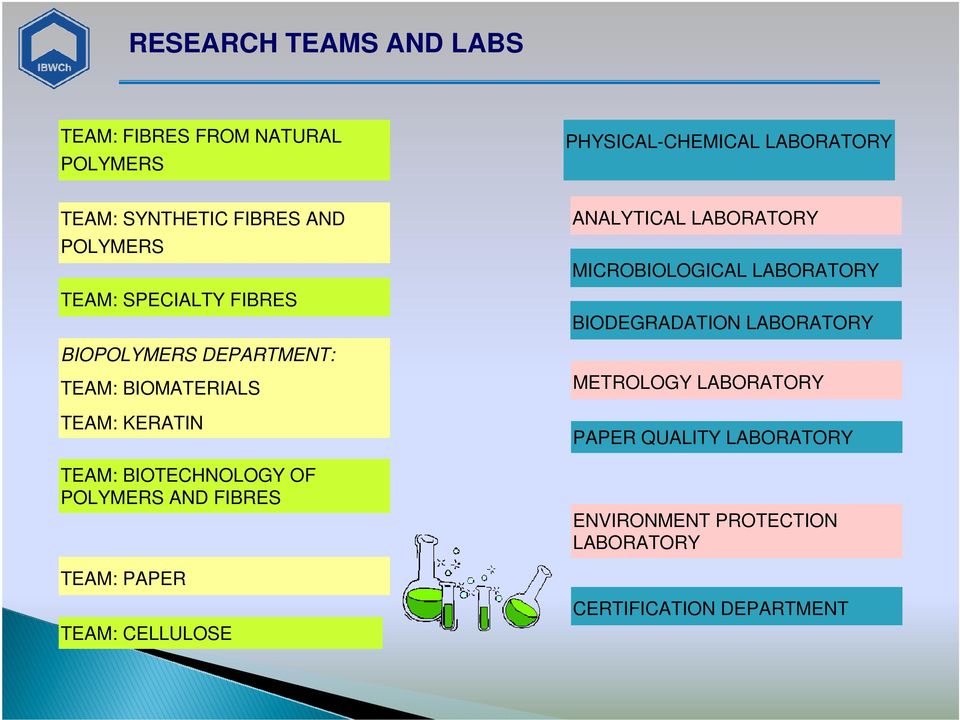 IBWCh

RESEARCH TEAMS AND LABS

TEAM: FIBRES FROM NATURAL POLYMERS

TEAM: SYNTHETIC FIBRES AND POLYMERS

TEAM: SPECIALTY FIBRES

BIOPOLYMERS DEPARTMENT:

TEAM: BIOMATERIALS

TEAM: KERATIN

TEAM: BIOTECHNOLOGY OF POLYMERS AND FIBRES

TEAM: PAPER

TEAM: CELLULOSE

PHYSICAL-CHEMICAL LABORATORY

ANALYTICAL LABORATORY

MICROBIOLOGICAL LABORATORY

BIODEGRADATION LABORATORY

METROLOGY LABORATORY

PAPER QUALITY LABORATORY

ENVIRONMENT PROTECTION LABORATORY

CERTIFICATION DEPARTMENT